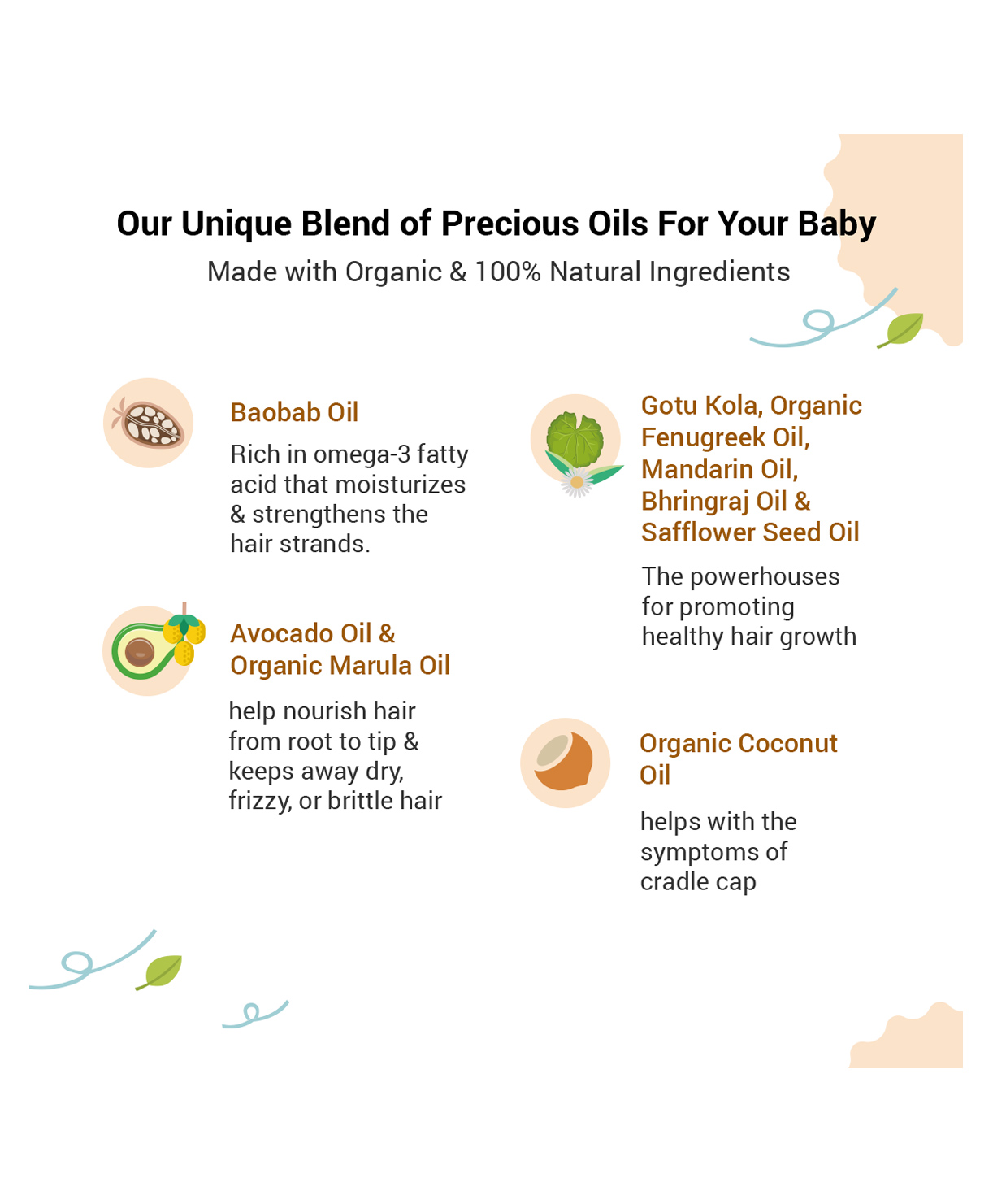 Our Unique Blend of Precious Oils For Your Baby
Made with Organic & 100% Natural Ingredients

Baobab Oil
Rich in omega-3 fatty acid that moisturizes & strengthens the hair strands.

Avocado Oil & Organic Marula Oil
help nourish hair from root to tip & keeps away dry, frizzy, or brittle hair

Gotu Kola, Organic Fenugreek Oil, Mandarin Oil, Bhringraj Oil & Safflower Seed Oil
The powerhouses for promoting healthy hair growth

Organic Coconut Oil
helps with the symptoms of cradle cap